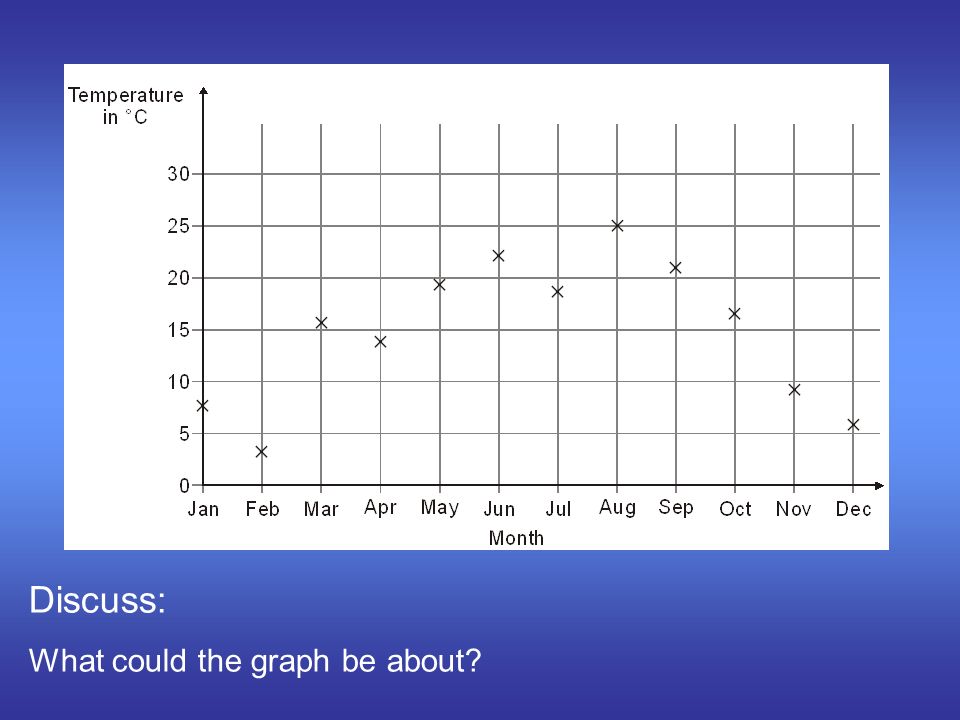 Temperature in °C

30
25
20
15
10
5
0

Jan Feb Mar Apr May Jun Jul Aug Sep Oct Nov Dec

Month

Discuss:

What could the graph be about?